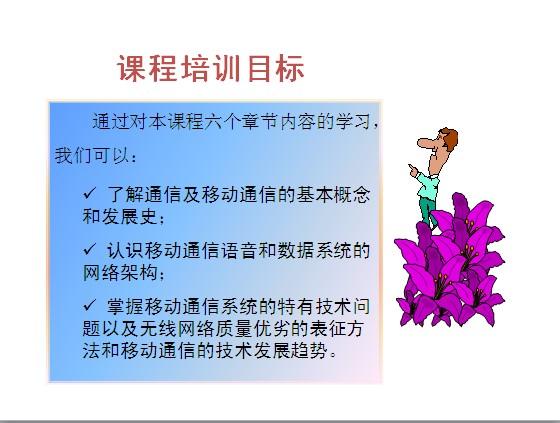 课程培训目标

通过对本课程六个章节内容的学习，我们可以：

✓ 了解通信及移动通信的基本概念和发展史；

✓ 认识移动通信语音和数据系统的网络架构；

✓ 掌握移动通信系统的特有技术问题以及无线网络质量优劣的表征方法和移动通信的技术发展趋势。